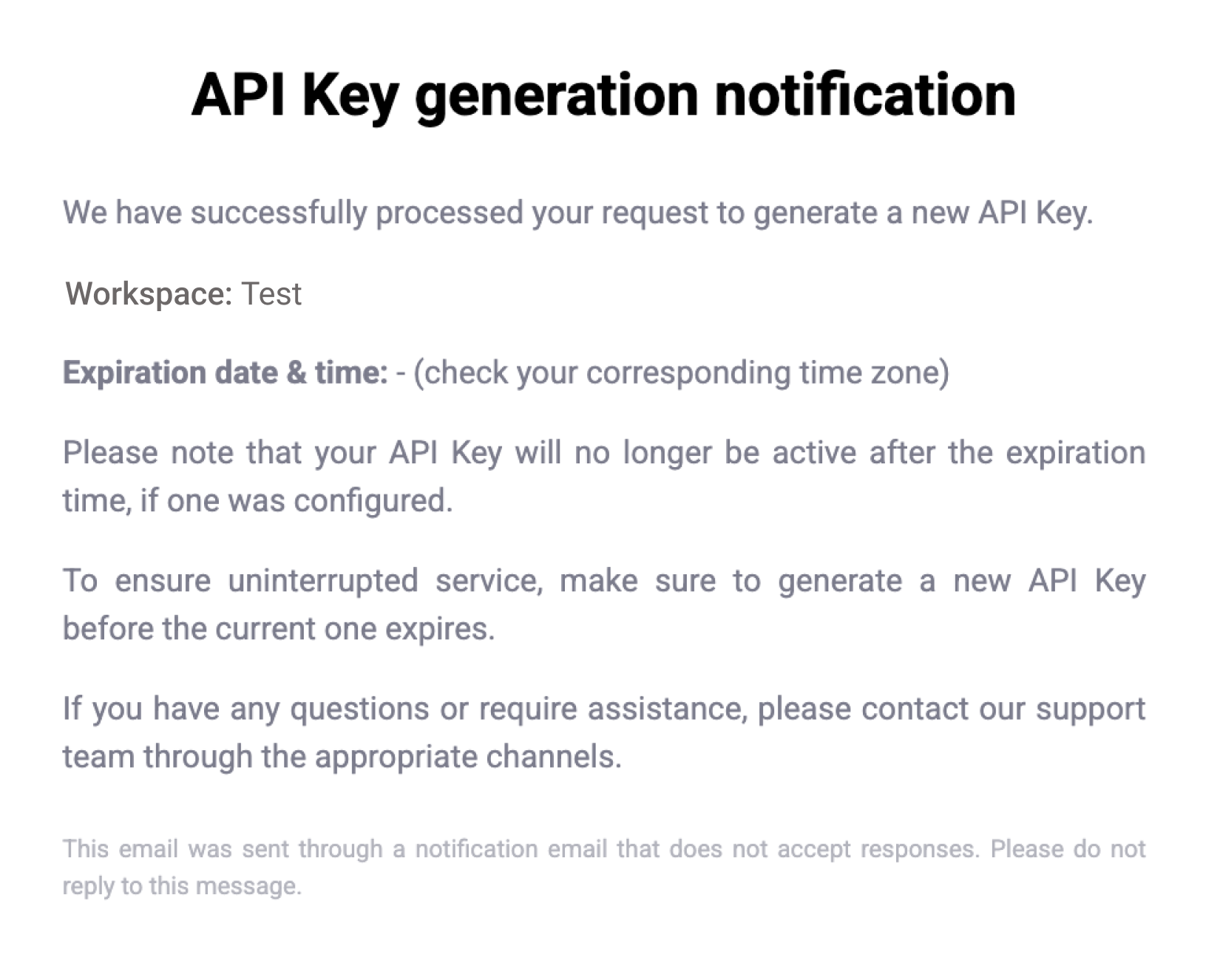 API Key generation notification

We have successfully processed your request to generate a new API Key.

Workspace: Test

Expiration date & time: - (check your corresponding time zone)

Please note that your API Key will no longer be active after the expiration time, if one was configured.

To ensure uninterrupted service, make sure to generate a new API Key before the current one expires.

If you have any questions or require assistance, please contact our support team through the appropriate channels.

This email was sent through a notification email that does not accept responses. Please do not reply to this message.